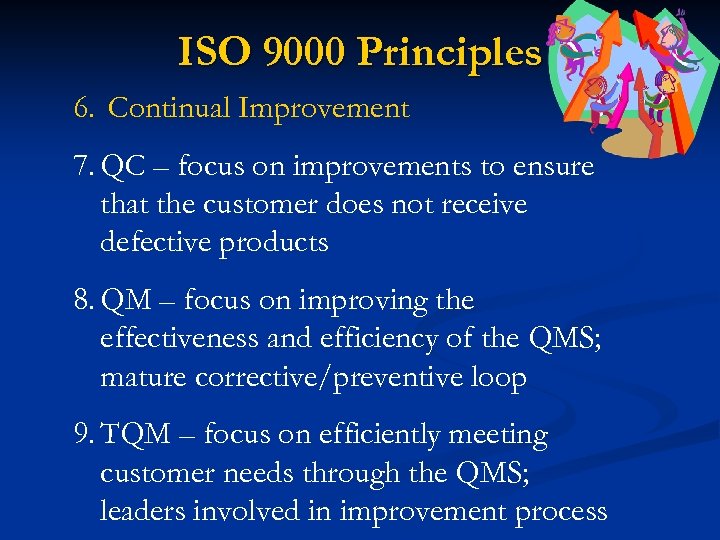 ISO 9000 Principles

6. Continual Improvement

7. QC – focus on improvements to ensure that the customer does not receive defective products

8. QM – focus on improving the effectiveness and efficiency of the QMS; mature corrective/preventive loop

9. TQM – focus on efficiently meeting customer needs through the QMS; leaders involved in improvement process